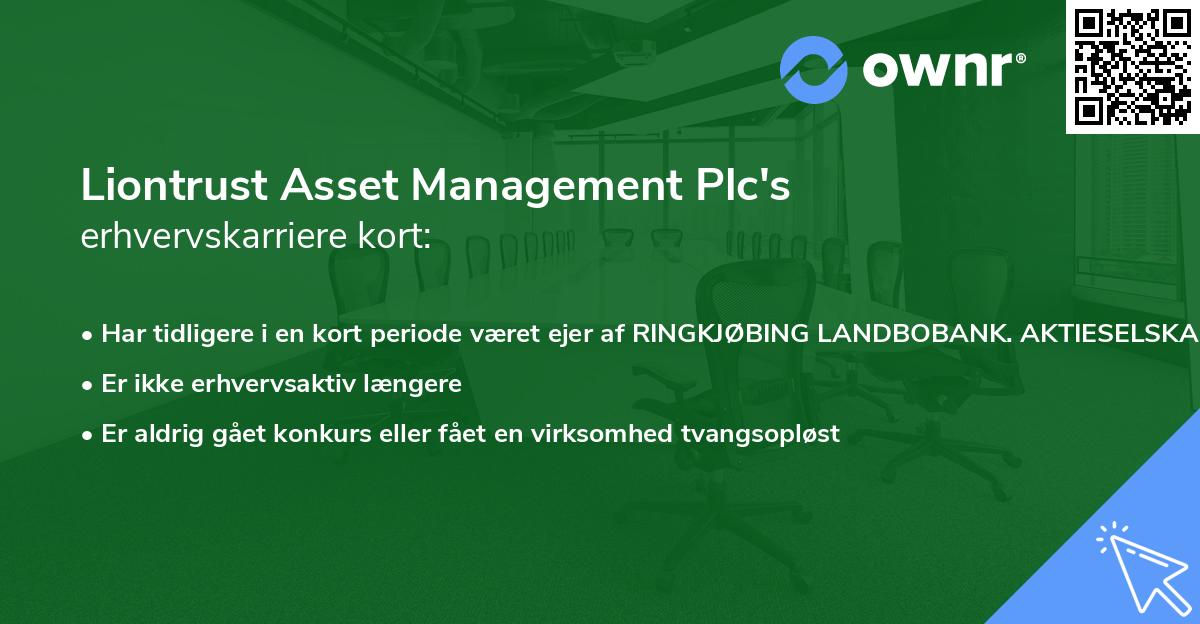 ownr®

Liontrust Asset Management Plc's
erhvervskarriere kort:

• Har tidligere i en kort periode været ejer af RINGKJØBING LANDBOBANK. AKTIESELSKA

• Er ikke erhvervsaktiv længere

• Er aldrig gået konkurs eller fået en virksomhed tvangsopløst